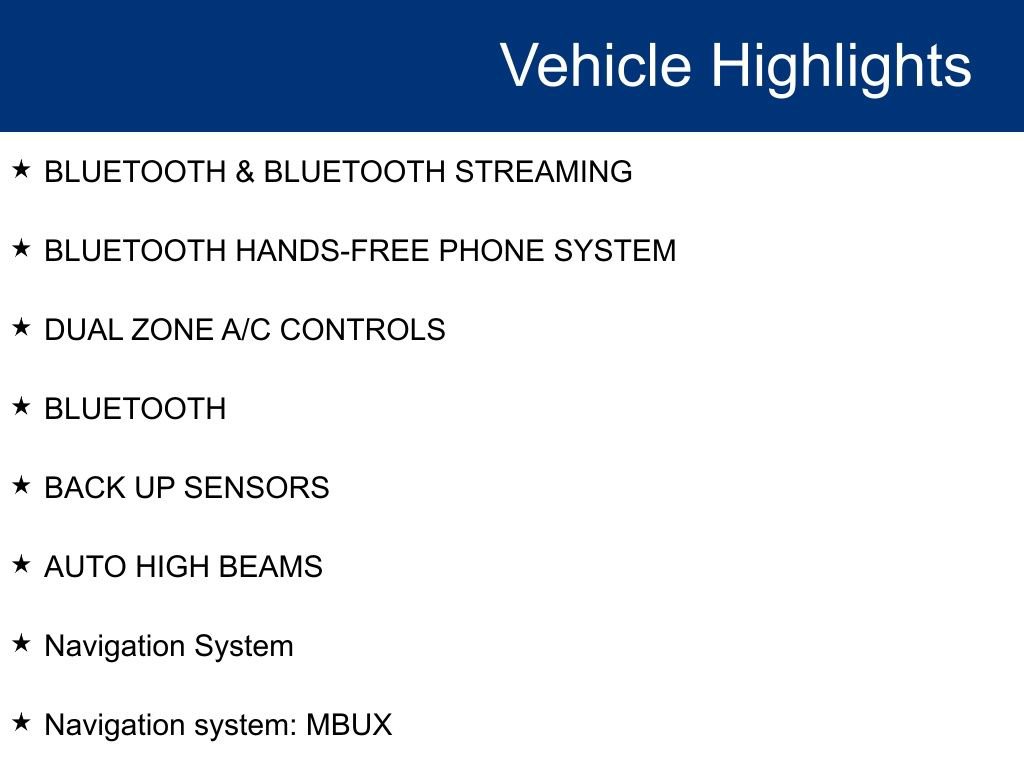 Vehicle Highlights

★ BLUETOOTH & BLUETOOTH STREAMING

★ BLUETOOTH HANDS-FREE PHONE SYSTEM

★ DUAL ZONE A/C CONTROLS

★ BLUETOOTH

★ BACK UP SENSORS

★ AUTO HIGH BEAMS

★ Navigation System

★ Navigation system: MBUX